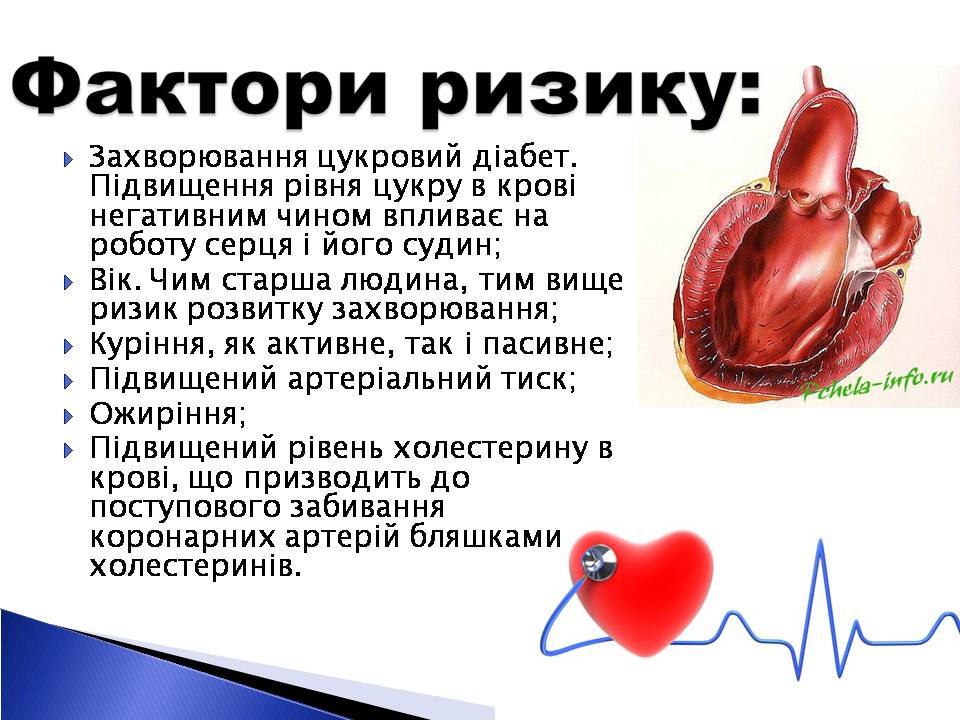 Фактори ризику:

Захворювання цукровий діабет. Підвищення рівня цукру в крові негативним чином впливає на роботу серця і його судин;

Вік. Чим старша людина, тим вище ризик розвитку захворювання;

Куріння, як активне, так і пасивне;

Підвищений артеріальний тиск;

Ожиріння;

Підвищений рівень холестерину в крові, що призводить до поступового забивання коронарних артерій бляшками холестеринів.

Pchela-info.ru